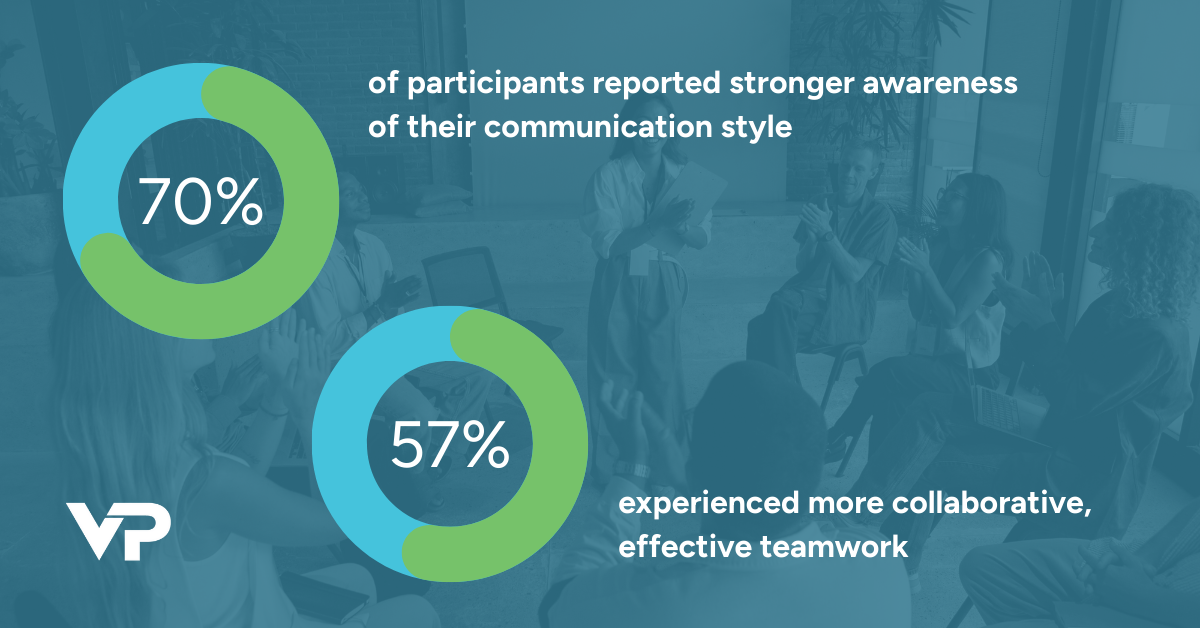 70%

of participants reported stronger awareness of their communication style

57%

experienced more collaborative, effective teamwork

VP